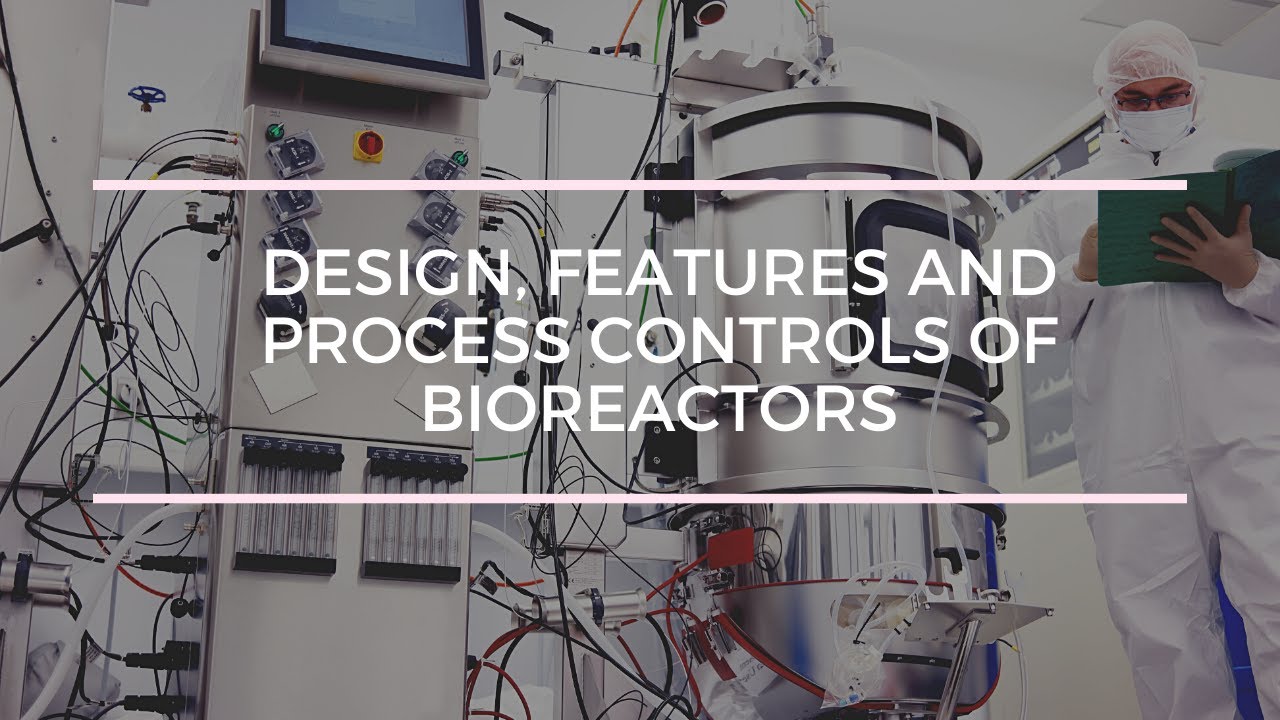 DESIGN, FEATURES AND PROCESS CONTROLS OF BIOREACTORS